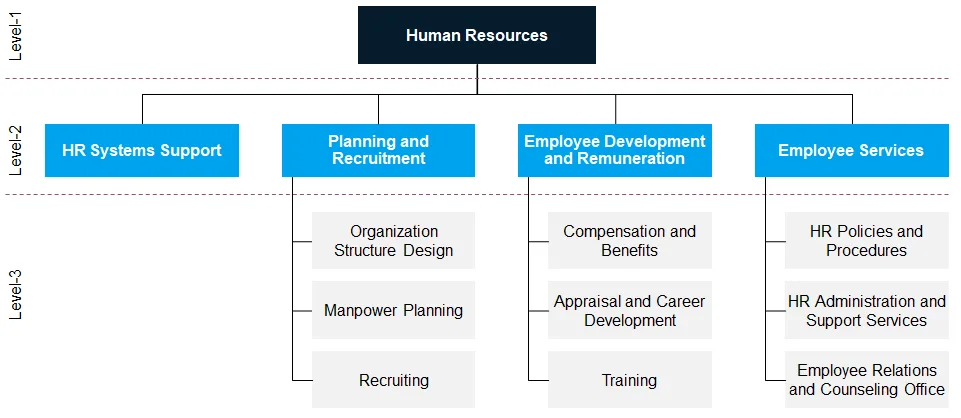 Level-1

Human Resources

Level-2

HR Systems Support

Planning and Recruitment

Employee Development and Remuneration

Employee Services

Level-3

Organization Structure Design

Manpower Planning

Recruiting

Compensation and Benefits

Appraisal and Career Development

Training

HR Policies and Procedures

HR Administration and Support Services

Employee Relations and Counseling Office